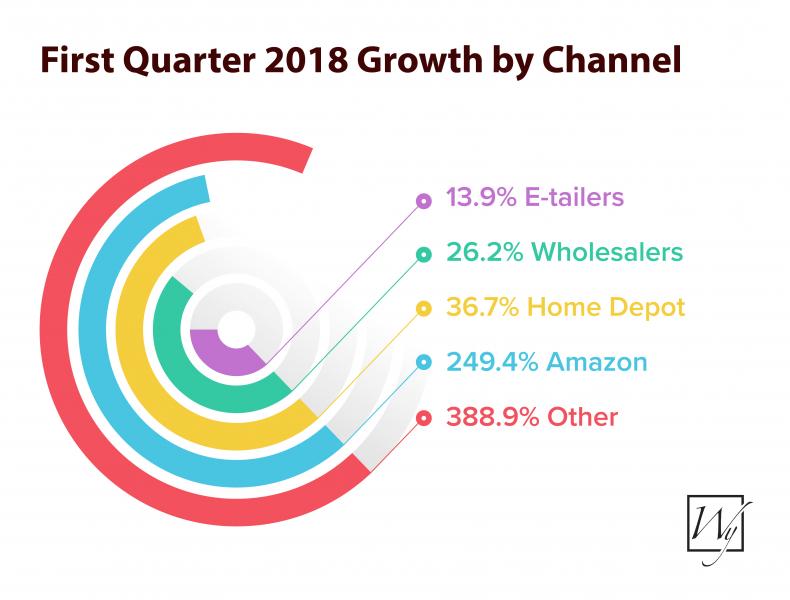 First Quarter 2018 Growth by Channel

13.9% E-tailers

26.2% Wholesalers

36.7% Home Depot

249.4% Amazon

388.9% Other

Wy